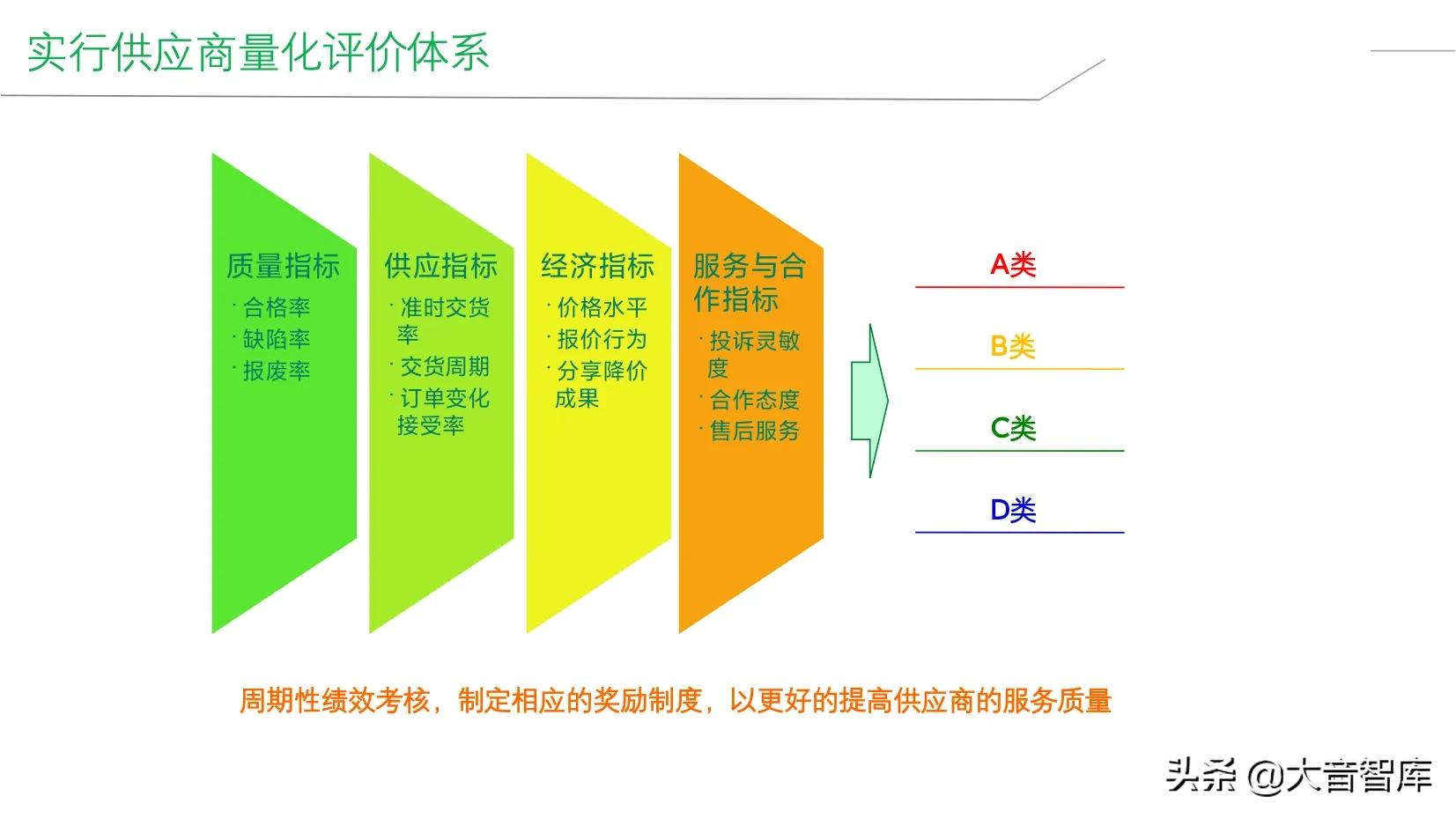 实行供应商量化评价体系

质量指标
· 合格率
· 缺陷率
· 报废率

供应指标
· 准时交货率
· 交货周期
· 订单变化接受率

经济指标
· 价格水平
· 报价行为
· 分享降价成果

服务与合作指标
· 投诉灵敏度
· 合作态度
· 售后服务

A类

B类

C类

D类

周期性绩效考核，制定相应的奖励制度，以更好的提高供应商的服务质量

头条 @大音智库